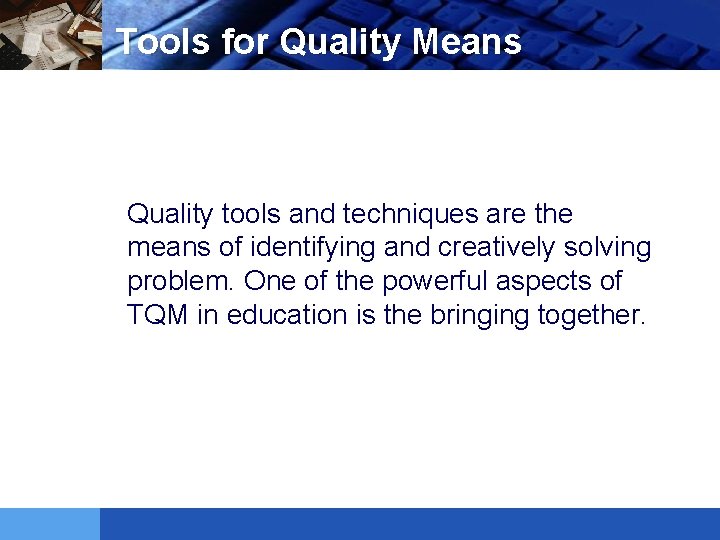 Tools for Quality Means

Quality tools and techniques are the means of identifying and creatively solving problem. One of the powerful aspects of TQM in education is the bringing together.